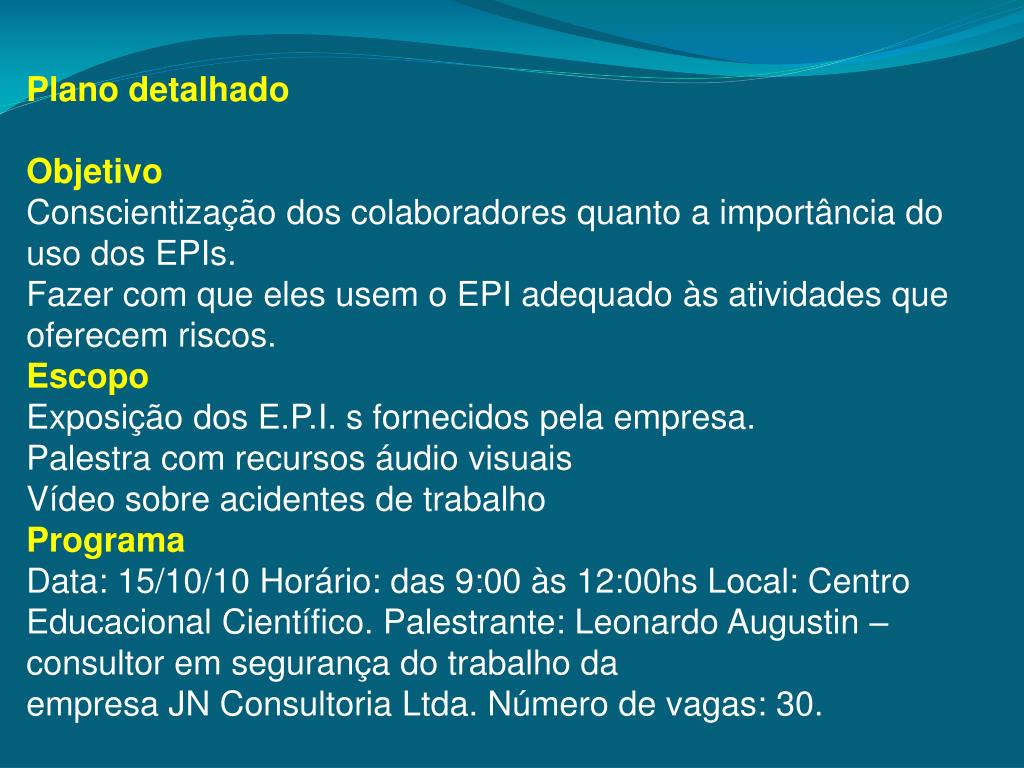 Plano detalhado

Objetivo
Conscientização dos colaboradores quanto a importância do uso dos EPIs.
Fazer com que eles usem o EPI adequado às atividades que oferecem riscos.
Escopo
Exposição dos E.P.I. s fornecidos pela empresa.
Palestra com recursos áudio visuais
Vídeo sobre acidentes de trabalho
Programa
Data: 15/10/10 Horário: das 9:00 às 12:00hs Local: Centro Educacional Científico. Palestrante: Leonardo Augustin – consultor em segurança do trabalho da empresa JN Consultoria Ltda. Número de vagas: 30.